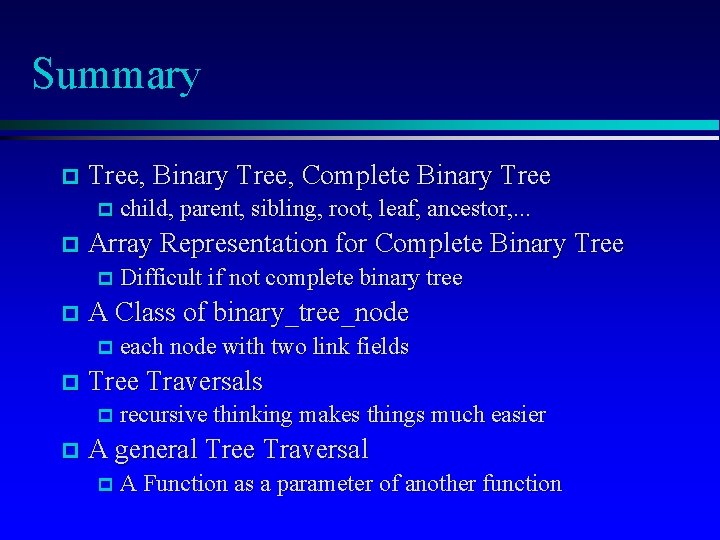 Summary

- Tree, Binary Tree, Complete Binary Tree
  - child, parent, sibling, root, leaf, ancestor,...
- Array Representation for Complete Binary Tree
  - Difficult if not complete binary tree
- A Class of binary_tree_node
  - each node with two link fields
- Tree Traversals
  - recursive thinking makes things much easier
- A general Tree Traversal
  - A Function as a parameter of another function